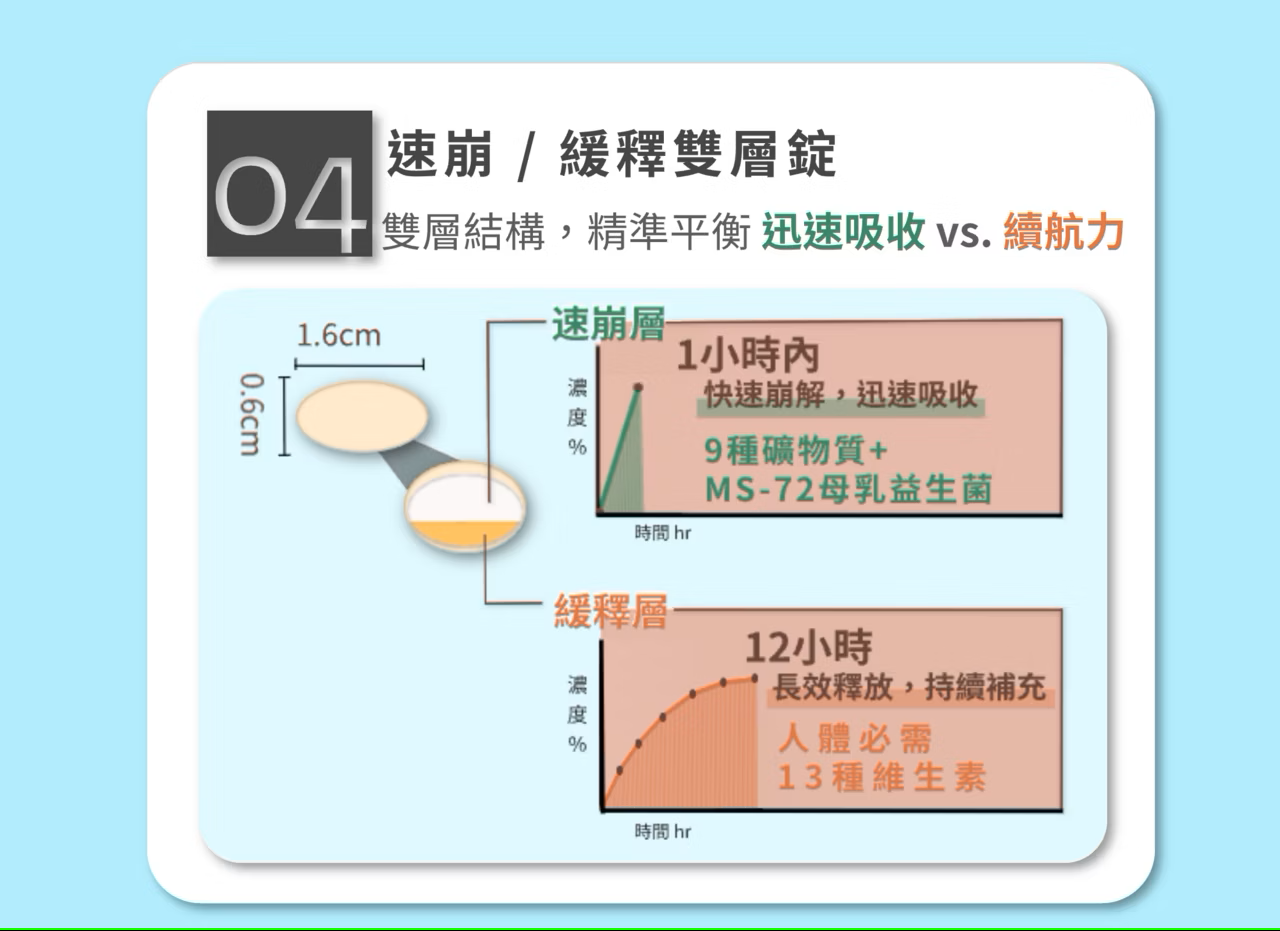 04 速崩 / 緩釋雙層錠

雙層結構，精準平衡 迅速吸收 vs. 續航力

1.6cm

0.6cm

速崩層

1小時內

快速崩解，迅速吸收

9種礦物質+
MS-72母乳益生菌

濃度%

時間 hr

緩釋層

12小時

長效釋放，持續補充

人體必需
13種維生素

濃度%

時間 hr